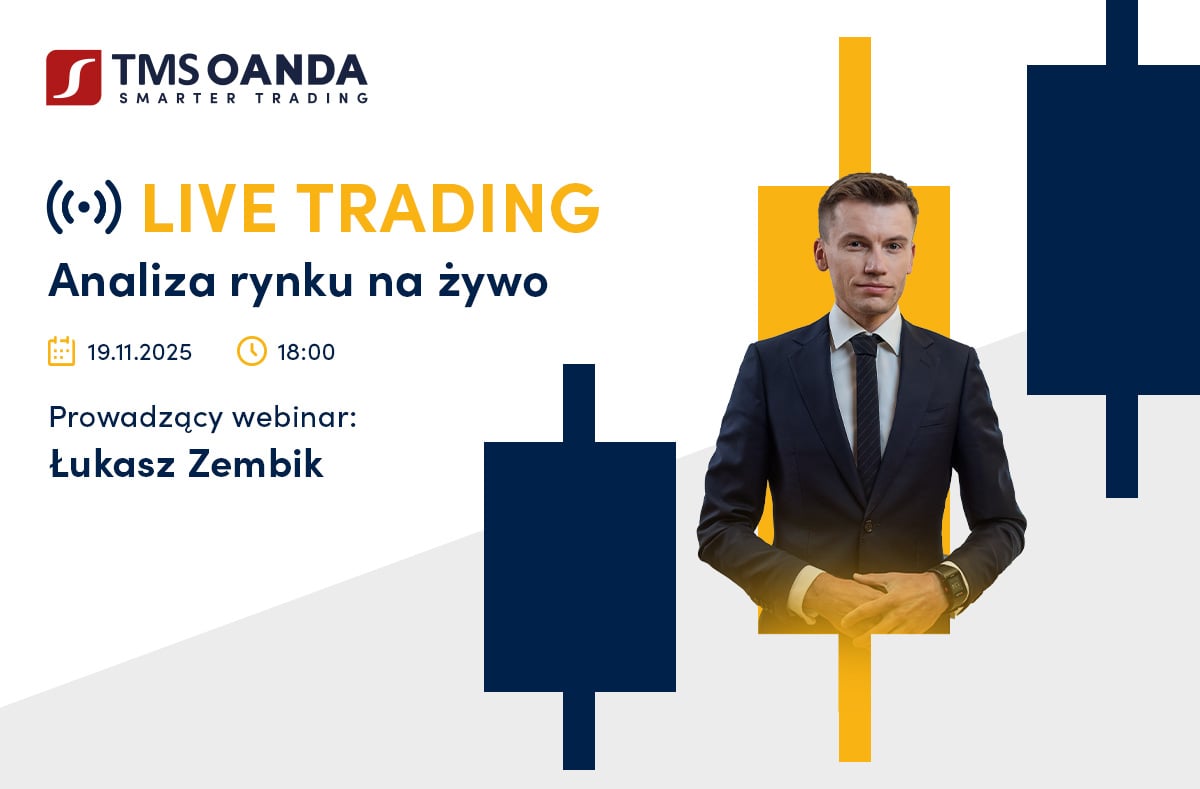 TMS OANDA
SMARTER TRADING

LIVE TRADING
Analiza rynku na żywo

19.11.2025 18:00

Prowadzący webinar:
Łukasz Zembik